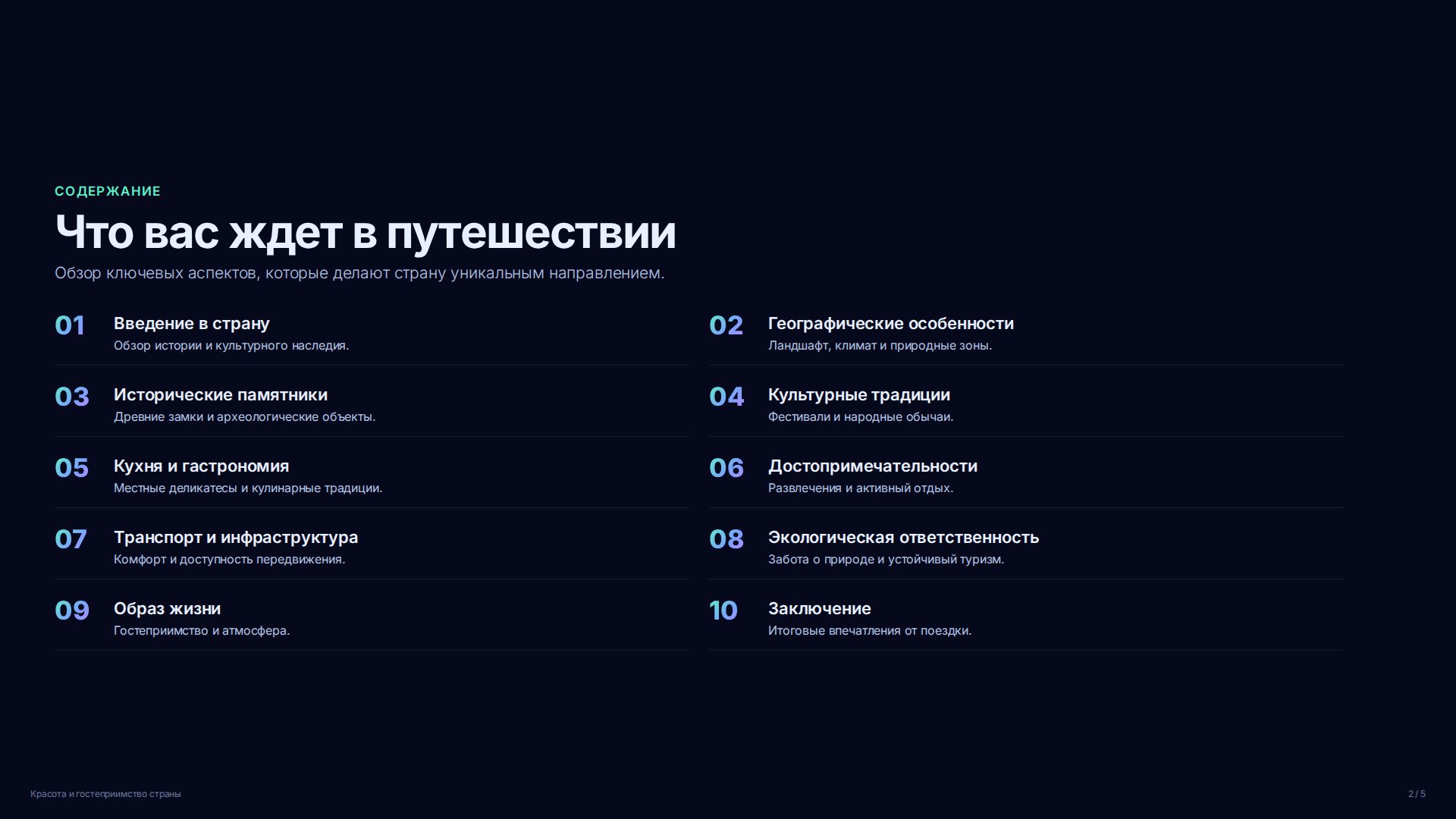 СОДЕРЖАНИЕ

Что вас ждет в путешествии

Обзор ключевых аспектов, которые делают страну уникальным направлением.

01 Введение в страну
Обзор истории и культурного наследия.

02 Географические особенности
Ландшафт, климат и природные зоны.

03 Исторические памятники
Древние замки и археологические объекты.

04 Культурные традиции
Фестивали и народные обычаи.

05 Кухня и гастрономия
Местные деликатесы и кулинарные традиции.

06 Достопримечательности
Развлечения и активный отдых.

07 Транспорт и инфраструктура
Комфорт и доступность передвижения.

08 Экологическая ответственность
Забота о природе и устойчивый туризм.

09 Образ жизни
Гостеприимство и атмосфера.

10 Заключение
Итоговые впечатления от поездки.

Красота и гостеприимство страны

2 / 5